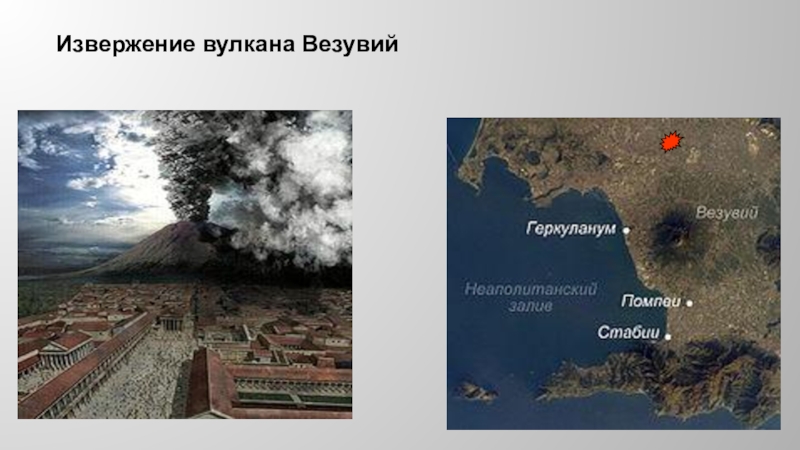 Извержение вулкана Везувий

Везувий
Геркуланум
Неаполитанский залив
Помпеи
Стабии